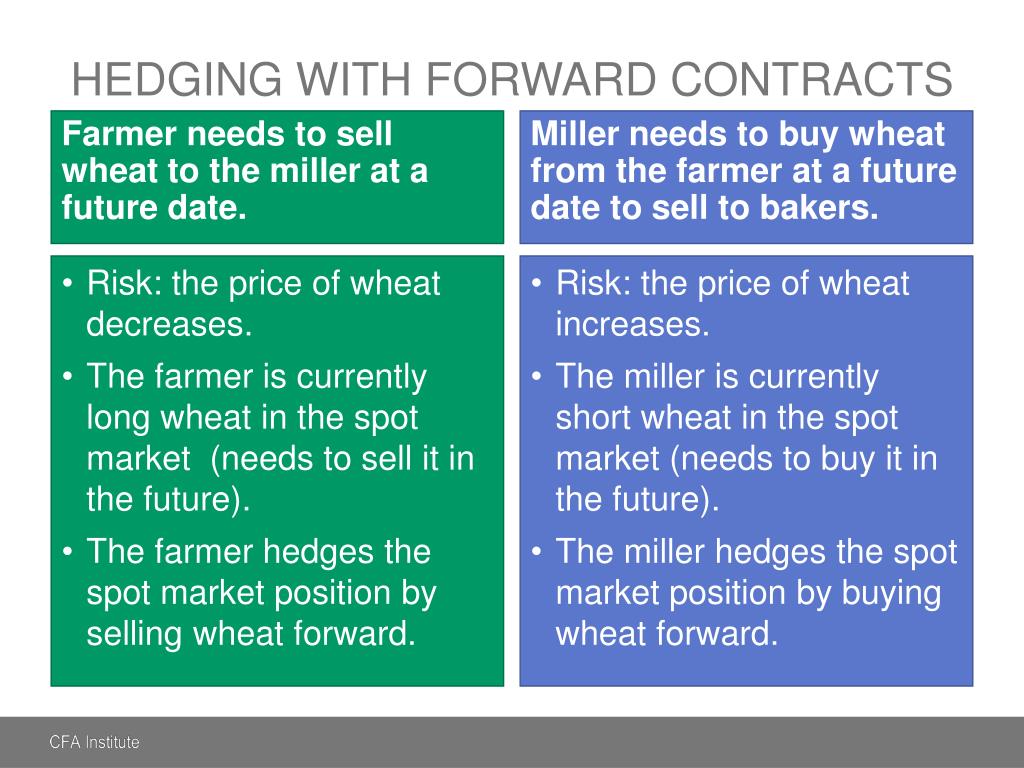 HEDGING WITH FORWARD CONTRACTS

Farmer needs to sell wheat to the miller at a future date.

• Risk: the price of wheat decreases.
• The farmer is currently long wheat in the spot market (needs to sell it in the future).
• The farmer hedges the spot market position by selling wheat forward.

Miller needs to buy wheat from the farmer at a future date to sell to bakers.

• Risk: the price of wheat increases.
• The miller is currently short wheat in the spot market (needs to buy it in the future).
• The miller hedges the spot market position by buying wheat forward.

CFA Institute